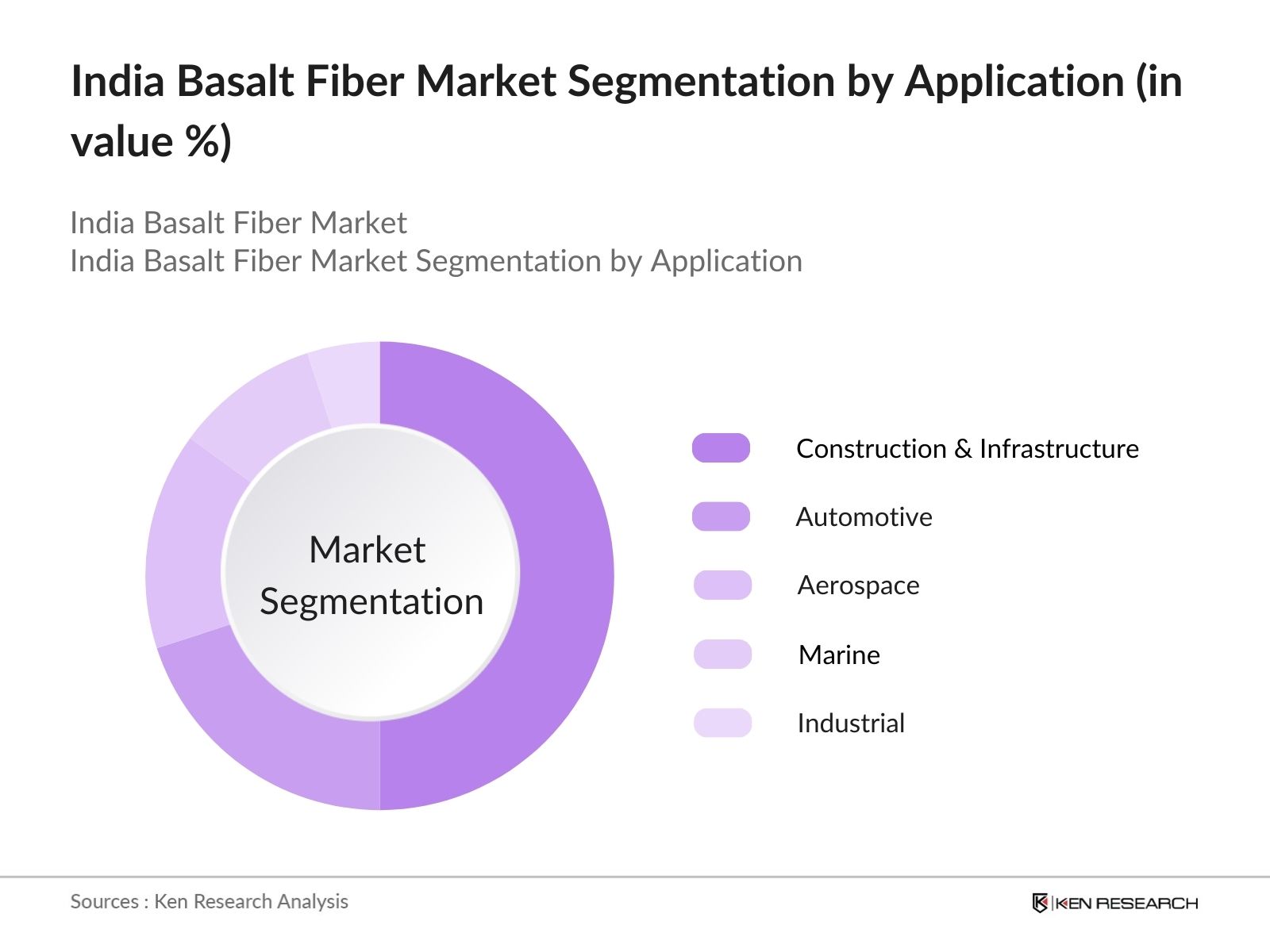 India Basalt Fiber Market Segmentation by Application (in value %)

India Basalt Fiber Market
India Basalt Fiber Market Segmentation by Application

Market Segmentation

Construction & Infrastructure
Automotive
Aerospace
Marine
Industrial

Sources : Ken Research Analysis

KEN RESEARCH